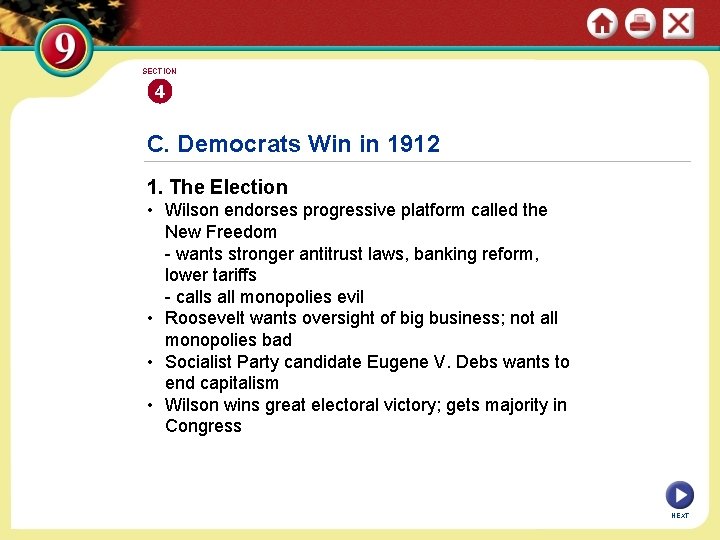 9

SECTION
4

C. Democrats Win in 1912

1. The Election
• Wilson endorses progressive platform called the New Freedom
- wants stronger antitrust laws, banking reform, lower tariffs
- calls all monopolies evil
• Roosevelt wants oversight of big business; not all monopolies bad
• Socialist Party candidate Eugene V. Debs wants to end capitalism
• Wilson wins great electoral victory; gets majority in Congress

NEXT